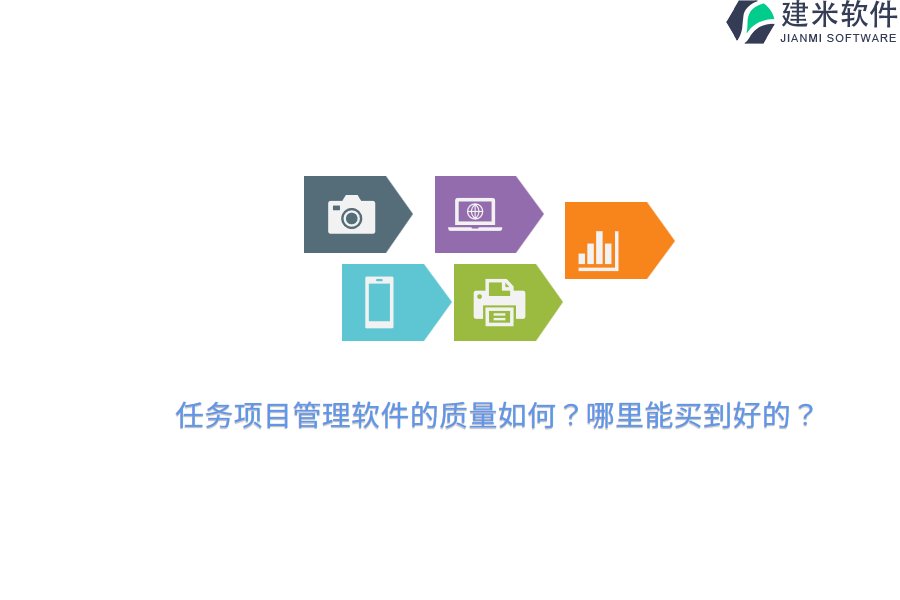 建米软件
JIANMI SOFTWARE

任务项目管理软件的质量如何？哪里能买到好的？